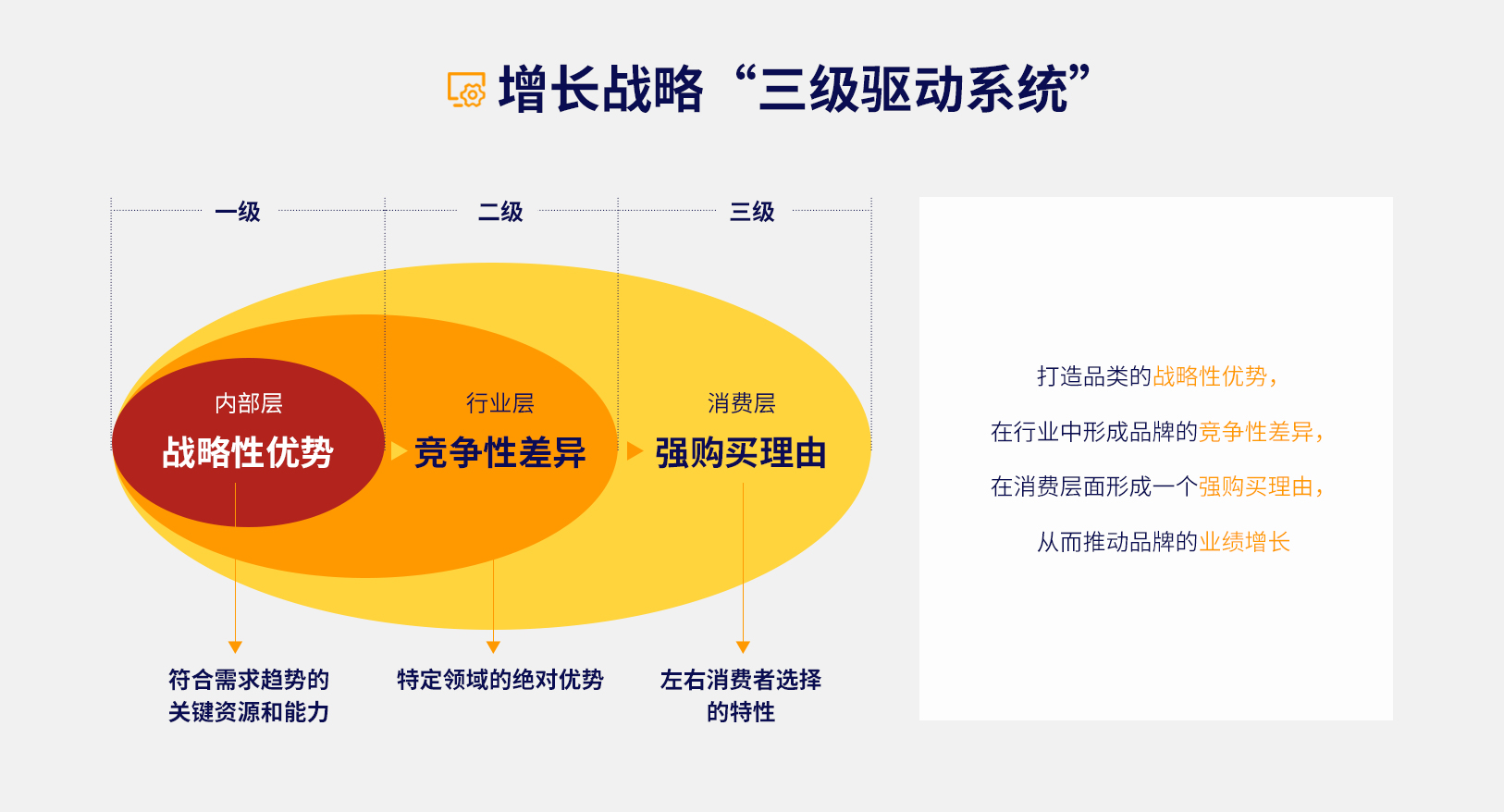 增长战略“三级驱动系统”

一级 二级 三级

内部层
战略性优势

行业层
竞争性差异

消费层
强购买理由

符合需求趋势的关键资源和能力

特定领域的绝对优势

左右消费者选择的特性

打造品类的战略性优势，

在行业中形成品牌的竞争性差异，

在消费层面形成一个强购买理由，

从而推动品牌的业绩增长